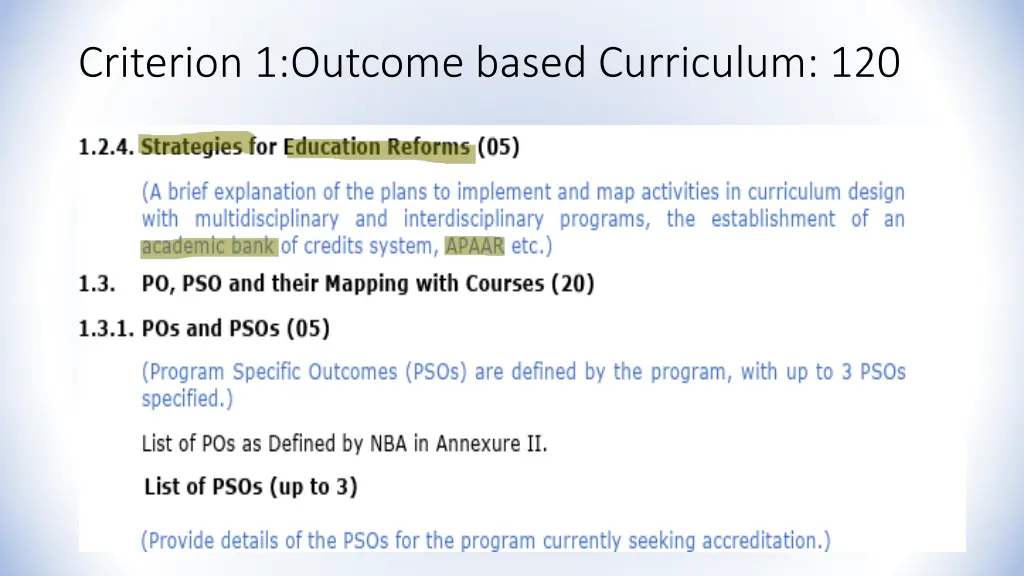 Criterion 1:Outcome based Curriculum: 120

1.2.4. Strategies for Education Reforms (05)

(A brief explanation of the plans to implement and map activities in curriculum design with multidisciplinary and interdisciplinary programs, the establishment of an academic bank of credits system, APAAR etc.)

1.3. PO, PSO and their Mapping with Courses (20)

1.3.1. POs and PSOs (05)

(Program Specific Outcomes (PSOs) are defined by the program, with up to 3 PSOs specified.)

List of POs as Defined by NBA in Annexure II.

List of PSOs (up to 3)

(Provide details of the PSOs for the program currently seeking accreditation.)